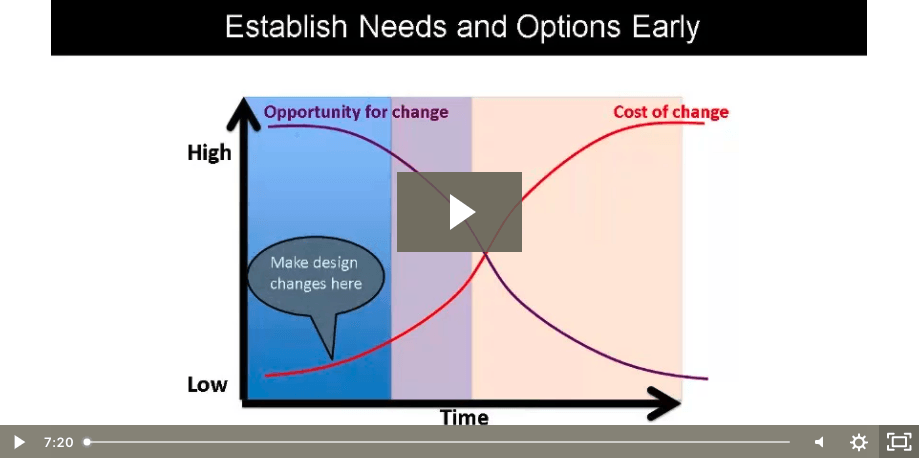 Establish Needs and Options Early

Opportunity for change

Cost of change

High

Make design changes here

Low

Time

7:20